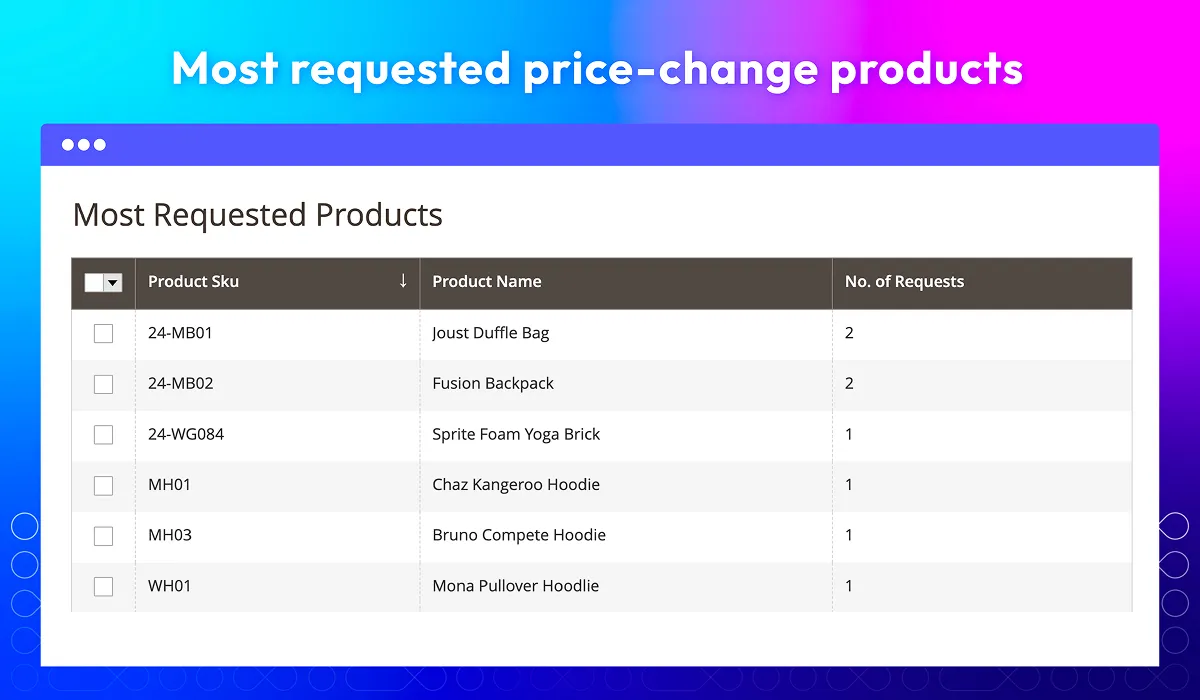 Most requested price-change products

Most Requested Products

| | Product Sku ↓ | Product Name | No. of Requests |
|---|---|---|---|
| | 24-MB01 | Joust Duffle Bag | 2 |
| | 24-MB02 | Fusion Backpack | 2 |
| | 24-WG084 | Sprite Foam Yoga Brick | 1 |
| | MH01 | Chaz Kangeroo Hoodie | 1 |
| | MH03 | Bruno Compete Hoodie | 1 |
| | WH01 | Mona Pullover Hoodlie | 1 |